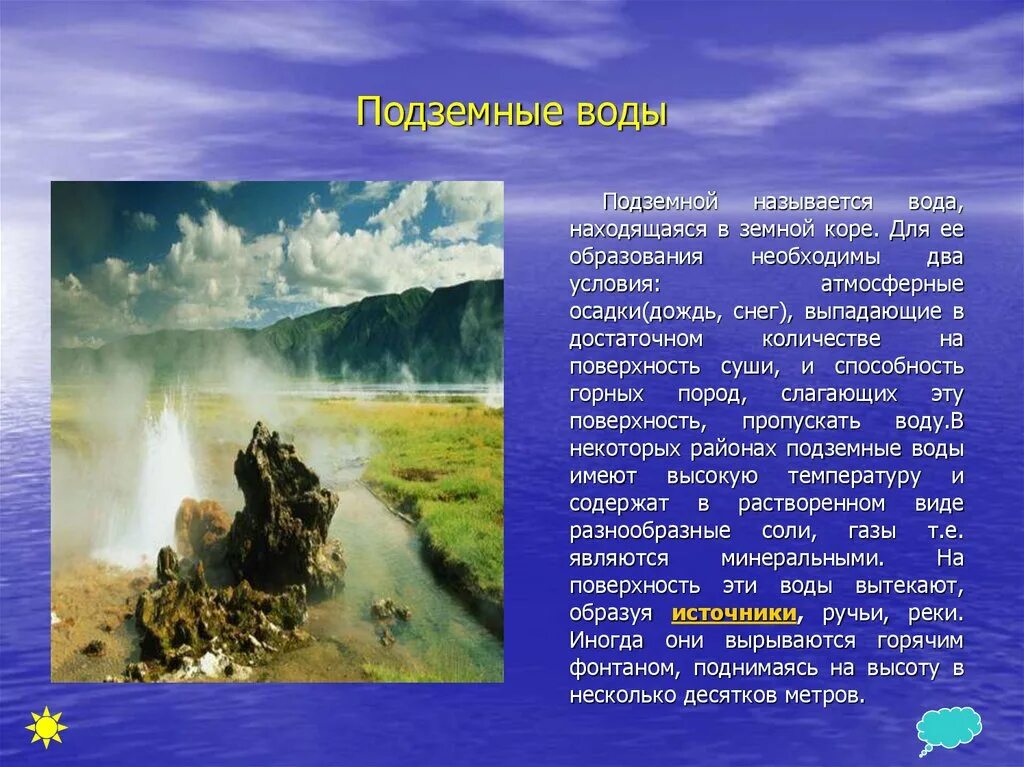 Подземные воды

Подземной называется вода, находящаяся в земной коре. Для ее образования необходимы два условия: атмосферные осадки(дождь, снег), выпадающие в достаточном количестве на поверхность суши, и способность горных пород, слагающих эту поверхность, пропускать воду.В некоторых районах подземные воды имеют высокую температуру и содержат в растворенном виде разнообразные соли, газы т.е. являются минеральными. На поверхность эти воды вытекают, образуя источники, ручьи, реки. Иногда они вырываются горячим фонтаном, поднимаясь на высоту в несколько десятков метров.